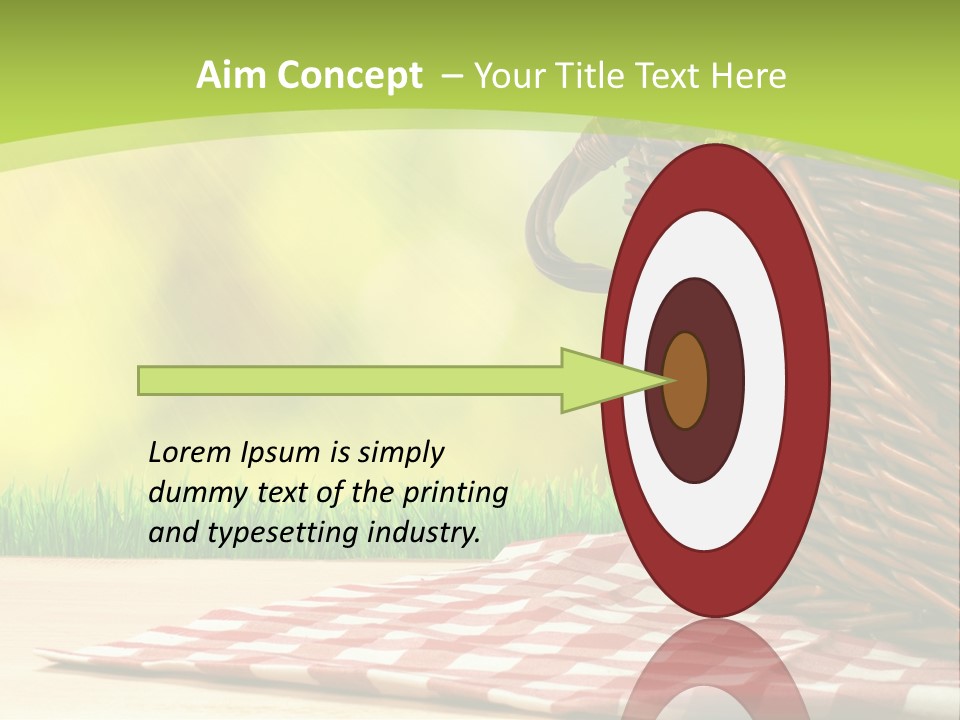 Aim Concept – Your Title Text Here

Lorem Ipsum is simply dummy text of the printing and typesetting industry.